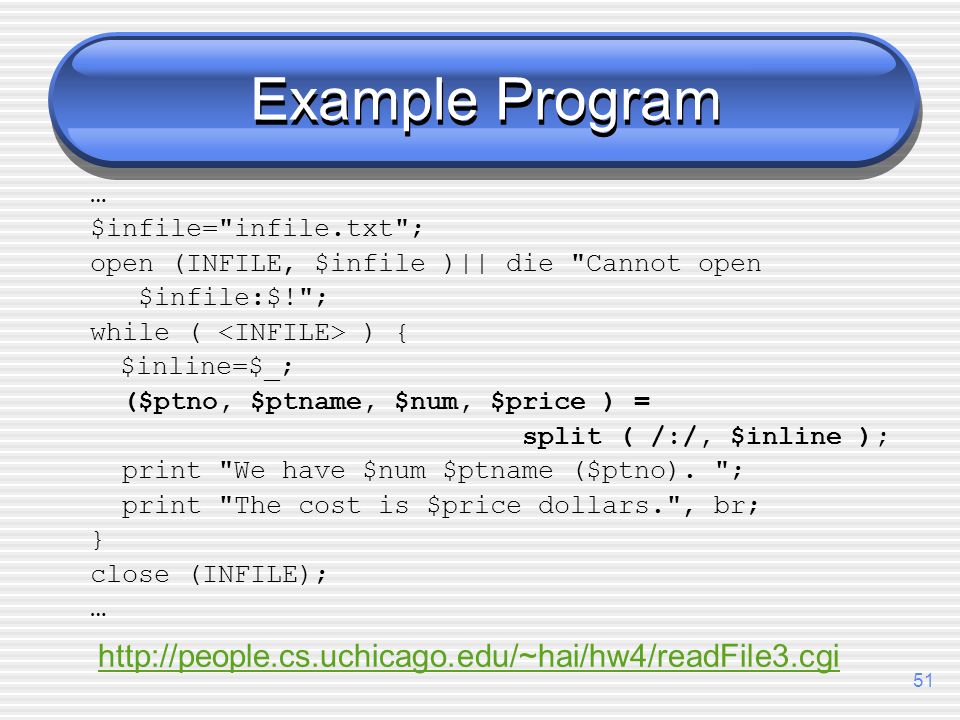 Example Program

…
$infile="infile.txt";
open (INFILE, $infile )|| die "Cannot open $infile:$!";
while ( <INFILE> ) {
  $inline=$_;
  ($ptno, $ptname, $num, $price ) = split ( /:/, $inline );
  print "We have $num $ptname ($ptno). ";
  print "The cost is $price dollars.", br;
}
close (INFILE);
…

http://people.cs.uchicago.edu/~hai/hw4/readFile3.cgi

51